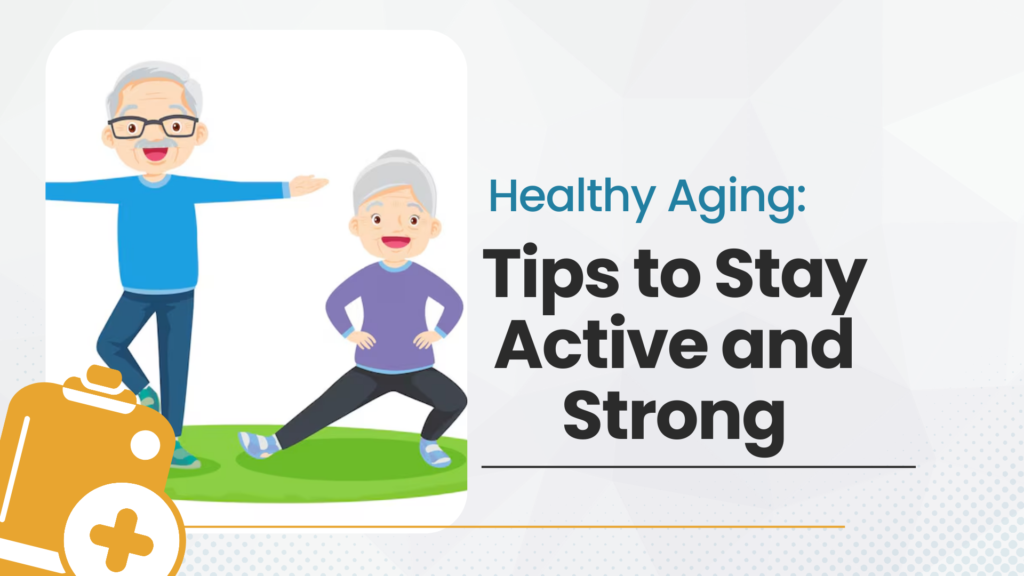 Healthy Aging:

Tips to Stay Active and Strong